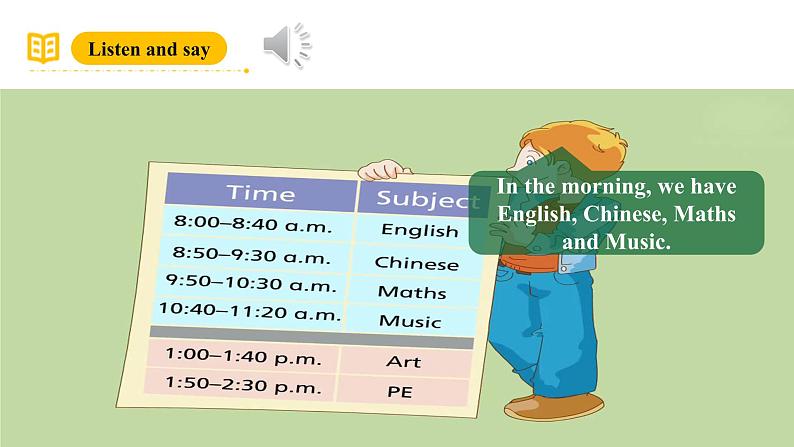 Listen and say

| Time | Subject |
|---|---|
| 8:00–8:40 a.m. | English |
| 8:50–9:30 a.m. | Chinese |
| 9:50–10:30 a.m. | Maths |
| 10:40–11:20 a.m. | Music |
| 1:00–1:40 p.m. | Art |
| 1:50–2:30 p.m. | PE |

In the morning, we have English, Chinese, Maths and Music.